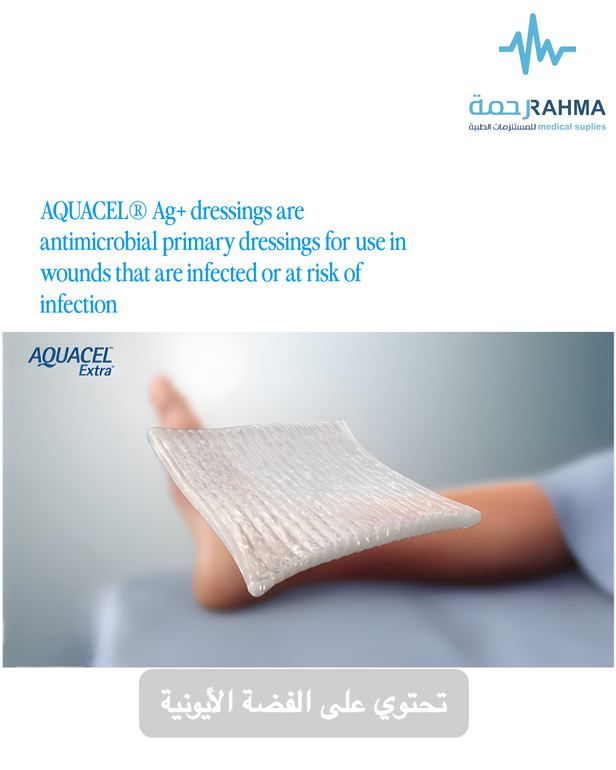 رحمة RAHMA
للمستلزمات الطبية medical suplies

AQUACEL® Ag+ dressings are antimicrobial primary dressings for use in wounds that are infected or at risk of infection

AQUACEL Extra

تحتوي على الفضة الأيونية